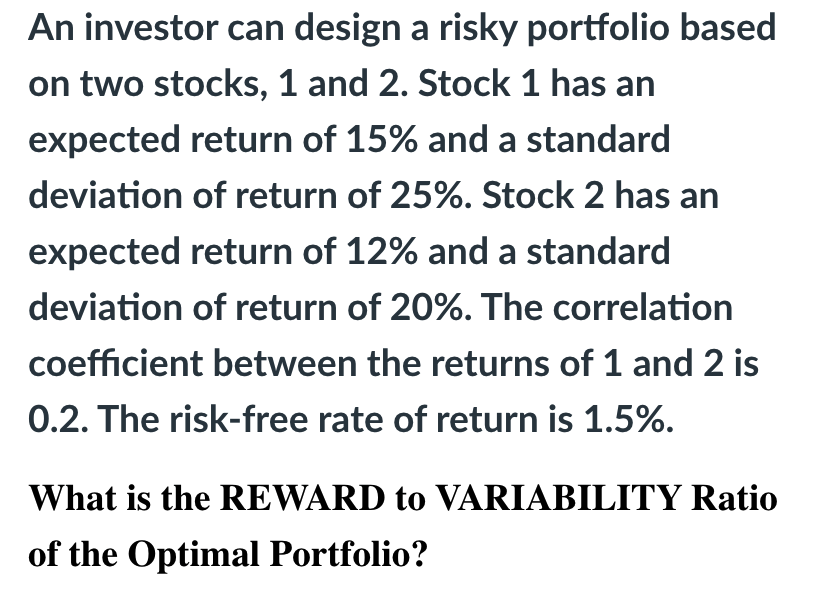 An investor can design a risky portfolio based on two stocks, 1 and 2. Stock 1 has an expected return of 15% and a standard deviation of return of 25%. Stock 2 has an expected return of 12% and a standard deviation of return of 20%. The correlation coefficient between the returns of 1 and 2 is 0.2. The risk-free rate of return is 1.5%.

What is the REWARD to VARIABILITY Ratio of the Optimal Portfolio?